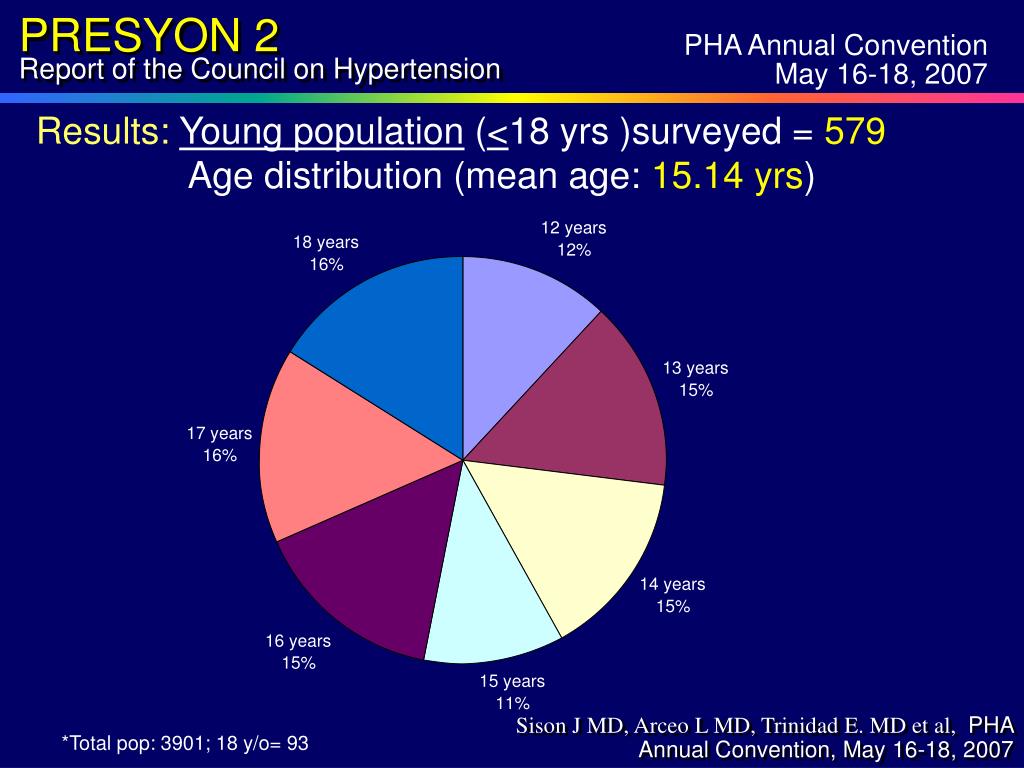 PRESYON 2
Report of the Council on Hypertension

PHA Annual Convention
May 16-18, 2007

Results: Young population (<18 yrs )surveyed = 579
Age distribution (mean age: 15.14 yrs)

12 years
12%

13 years
15%

14 years
15%

15 years
11%

16 years
15%

17 years
16%

18 years
16%

*Total pop: 3901; 18 y/o= 93

Sison J MD, Arceo L MD, Trinidad E. MD et al, PHA Annual Convention, May 16-18, 2007